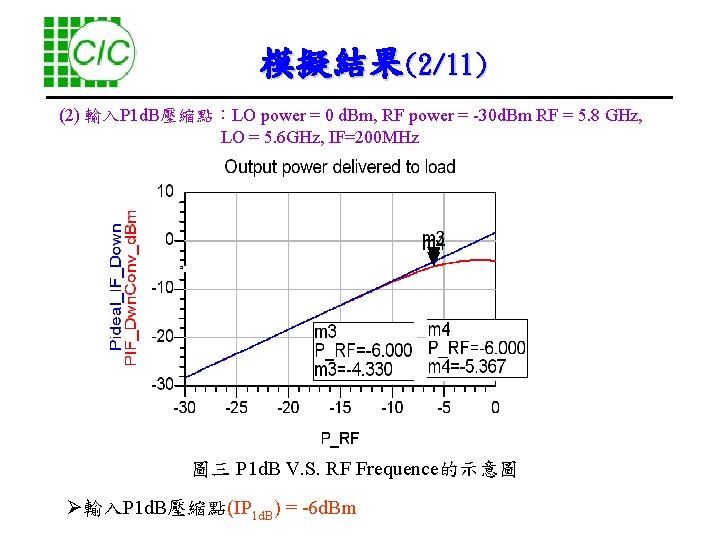 CIC

模擬結果(2/11)

(2) 輸入P1dB壓縮點：LO power = 0 dBm, RF power = -30dBm RF = 5.8 GHz, LO = 5.6GHz, IF=200MHz

Output power delivered to load

Pideal_IF_Down
PIF_DwnConv_dBm

10
0
-10
-20
-30

m3
m4

m3
P_RF=-6.000
m3=-4.330

m4
P_RF=-6.000
m4=-5.367

-30 -25 -20 -15 -10 -5 0

P_RF

圖三 P1dB V.S. RF Frequence的示意圖

➢輸入P1dB壓縮點($IP_{1dB}$) = -6dBm